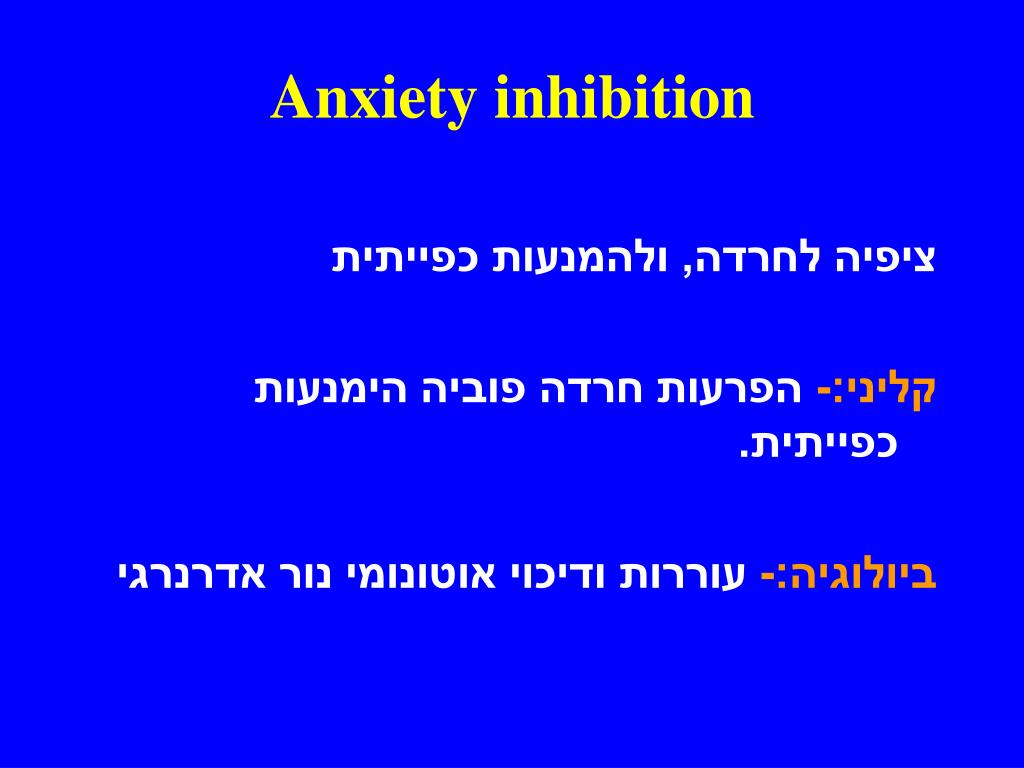 Anxiety inhibition

ציפיה לחרדה, ולהמנעות כפייתית

קליני:- הפרעות חרדה פוביה הימנעות כפייתית.

ביולוגיה:- עוררות ודיכוי אוטונומי נור אדרנרגי